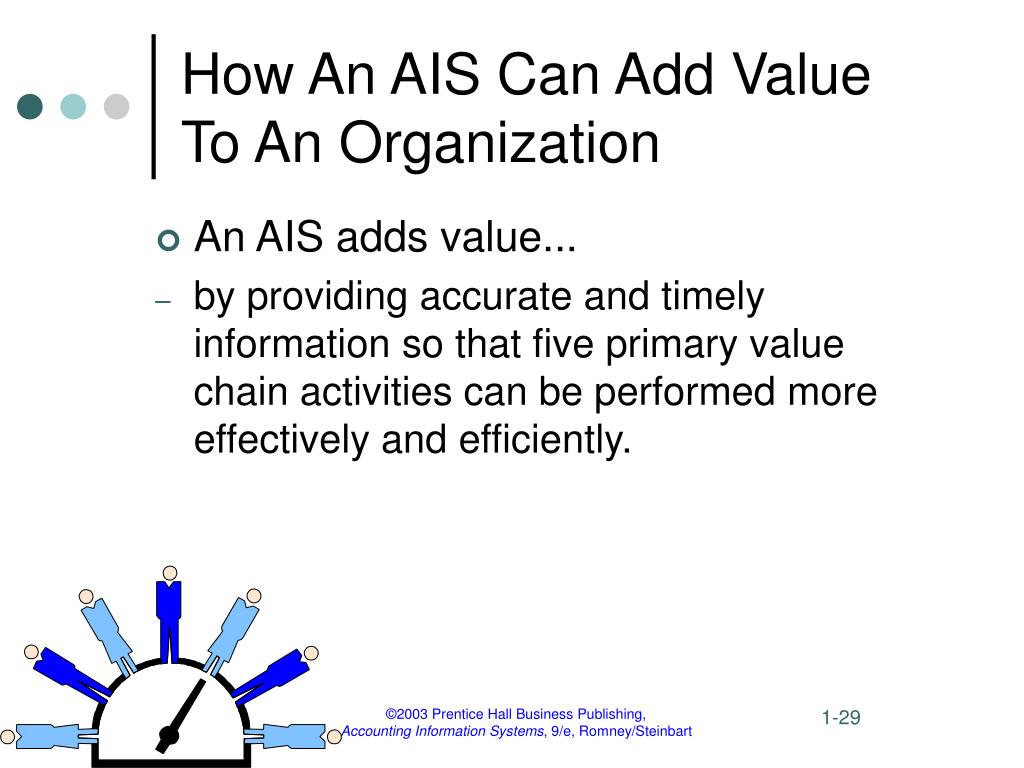 How An AIS Can Add Value To An Organization

An AIS adds value...

– by providing accurate and timely information so that five primary value chain activities can be performed more effectively and efficiently.

©2003 Prentice Hall Business Publishing, Accounting Information Systems, 9/e, Romney/Steinbart

1-29